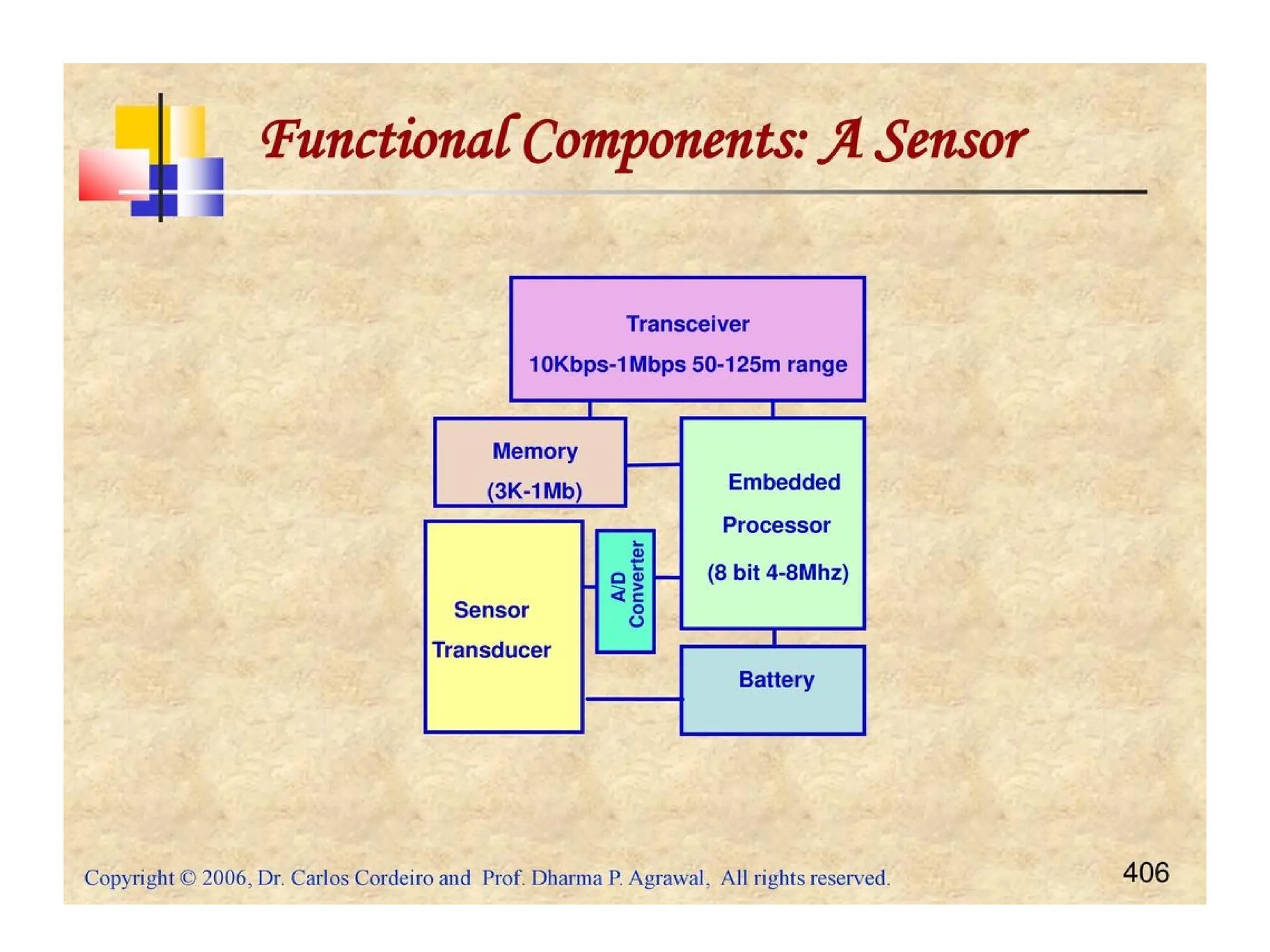 Functional Components: A Sensor

Transceiver
10Kbps-1Mbps 50-125m range

Memory
(3K-1Mb)

Embedded
Processor
(8 bit 4-8Mhz)

Sensor
Transducer

A/D
Converter

Battery

Copyright © 2006, Dr. Carlos Cordeiro and Prof. Dharma P. Agrawal, All rights reserved.

406